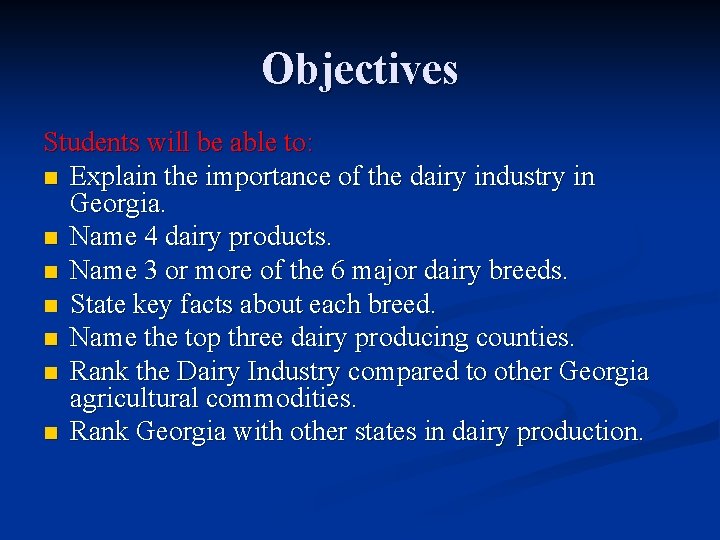 Objectives

Students will be able to:

- Explain the importance of the dairy industry in Georgia.
- Name 4 dairy products.
- Name 3 or more of the 6 major dairy breeds.
- State key facts about each breed.
- Name the top three dairy producing counties.
- Rank the Dairy Industry compared to other Georgia agricultural commodities.
- Rank Georgia with other states in dairy production.